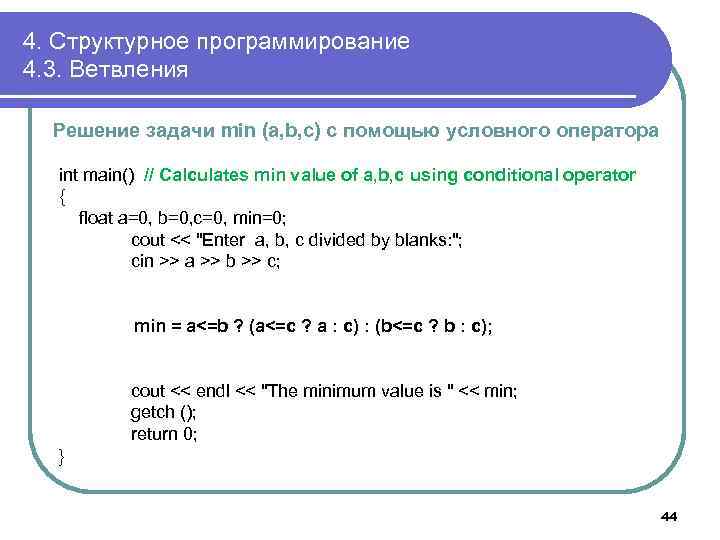 4. Структурное программирование
4.3. Ветвления

Решение задачи min (a,b,c) с помощью условного оператора

int main() // Calculates min value of a,b,c using conditional operator
{
float a=0, b=0,c=0, min=0;
cout << "Enter a, b, c divided by blanks:";
cin >> a >> b >> c;

min = a<=b ? (a<=c ? a : c) : (b<=c ? b : c);

cout << endl << "The minimum value is " << min;
getch ();
return 0;
}

44